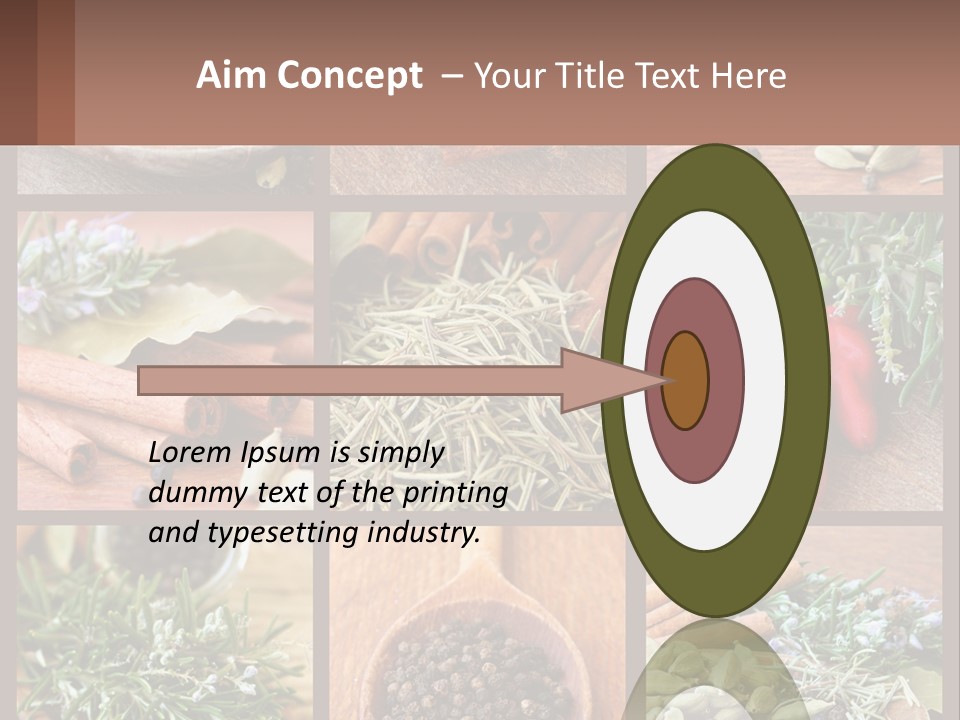 Aim Concept – Your Title Text Here

Lorem Ipsum is simply dummy text of the printing and typesetting industry.